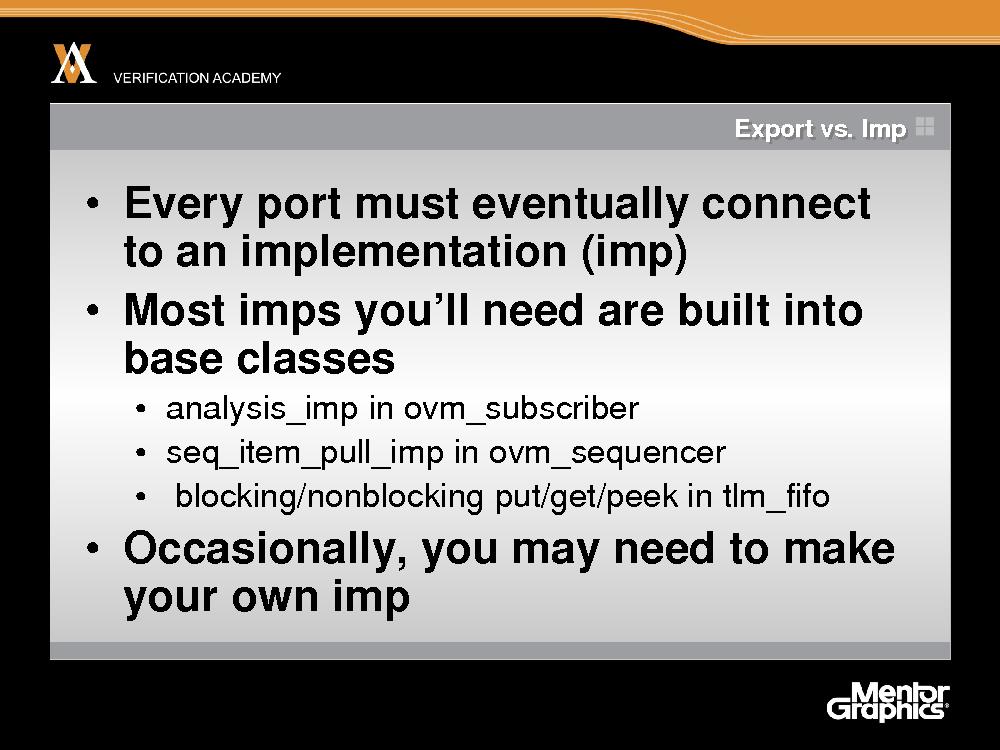 VERIFICATION ACADEMY

Export vs. Imp

• Every port must eventually connect to an implementation (imp)

• Most imps you'll need are built into base classes
  • analysis_imp in ovm_subscriber
  • seq_item_pull_imp in ovm_sequencer
  • blocking/nonblocking put/get/peek in tlm_fifo

• Occasionally, you may need to make your own imp

Mentor Graphics®